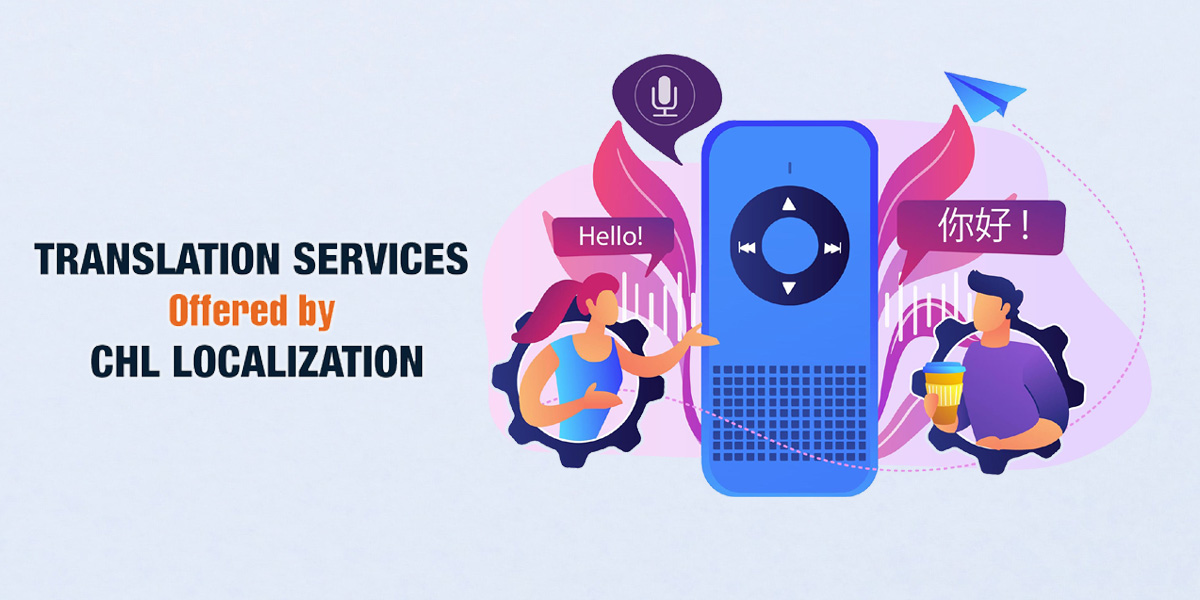 TRANSLATION SERVICES
Offered by
CHL LOCALIZATION

Hello!

你好！